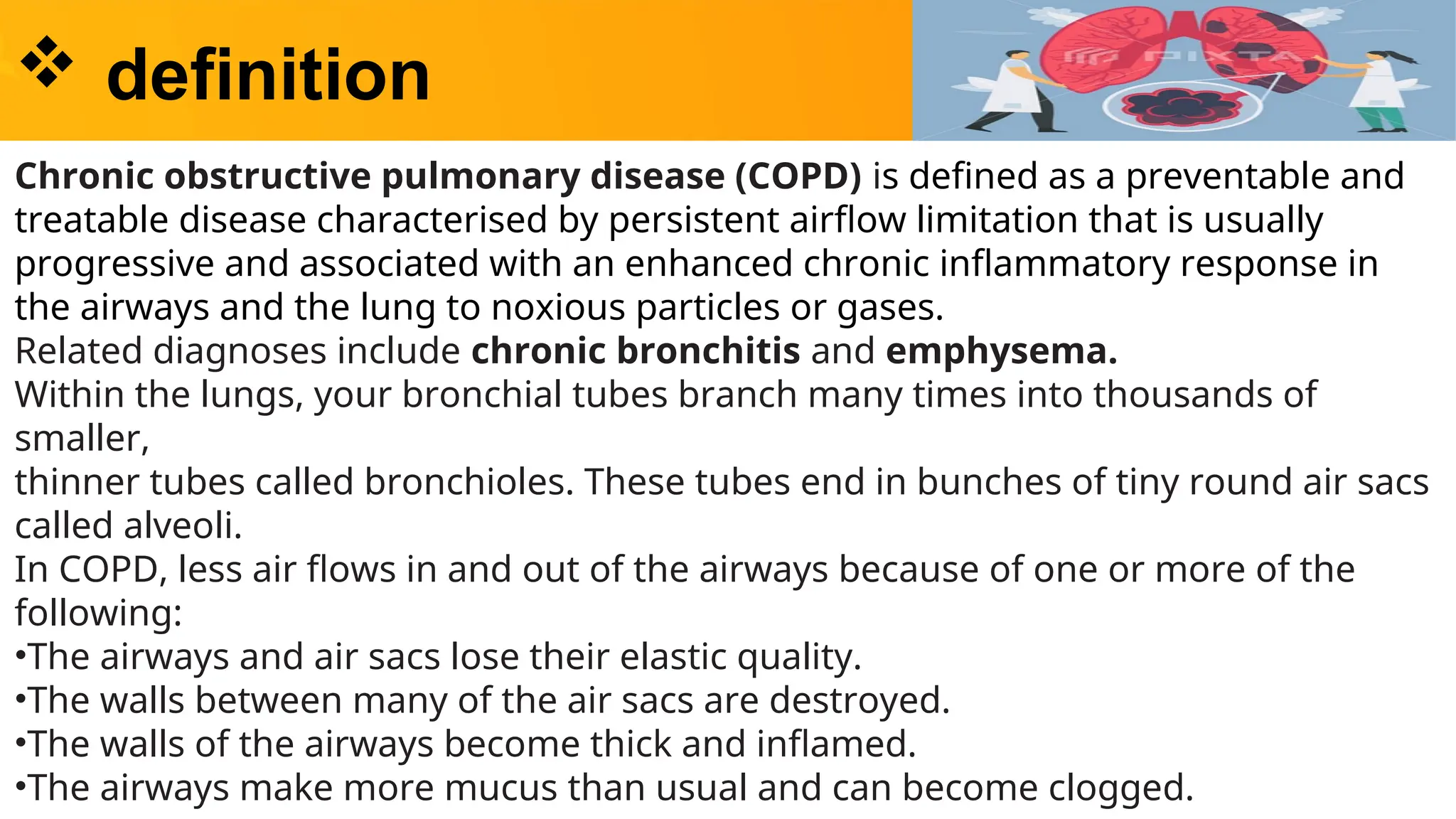 ❖ definition

PIXTA

Chronic obstructive pulmonary disease (COPD) is defined as a preventable and treatable disease characterised by persistent airflow limitation that is usually progressive and associated with an enhanced chronic inflammatory response in the airways and the lung to noxious particles or gases.
Related diagnoses include chronic bronchitis and emphysema.
Within the lungs, your bronchial tubes branch many times into thousands of smaller,
thinner tubes called bronchioles. These tubes end in bunches of tiny round air sacs called alveoli.
In COPD, less air flows in and out of the airways because of one or more of the following:
•The airways and air sacs lose their elastic quality.
•The walls between many of the air sacs are destroyed.
•The walls of the airways become thick and inflamed.
•The airways make more mucus than usual and can become clogged.